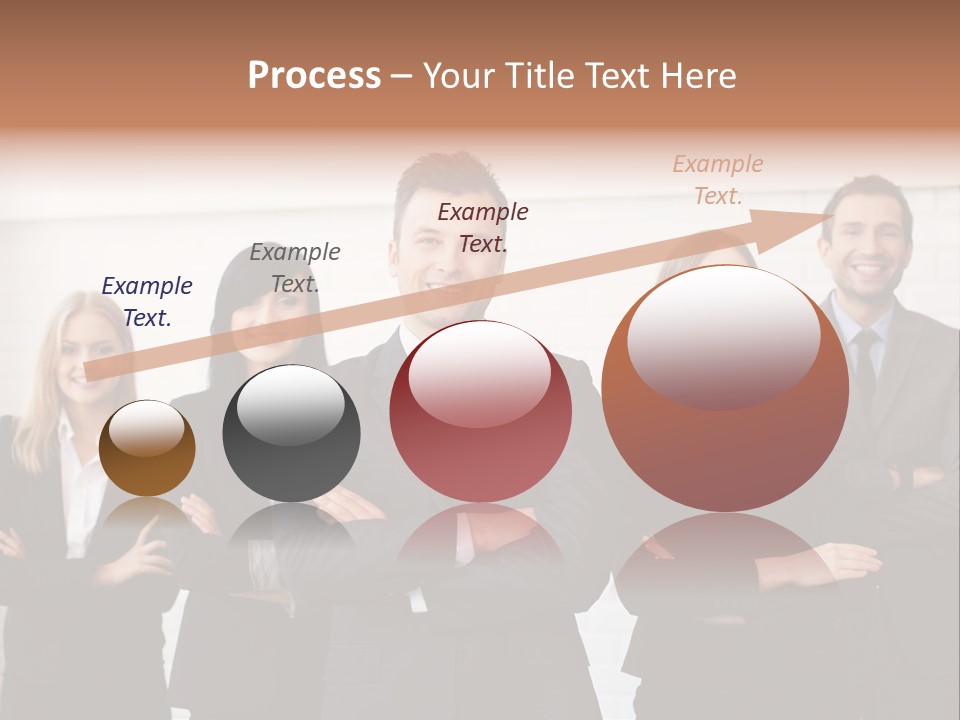 Process – Your Title Text Here

Example Text.

Example Text.

Example Text.

Example Text.